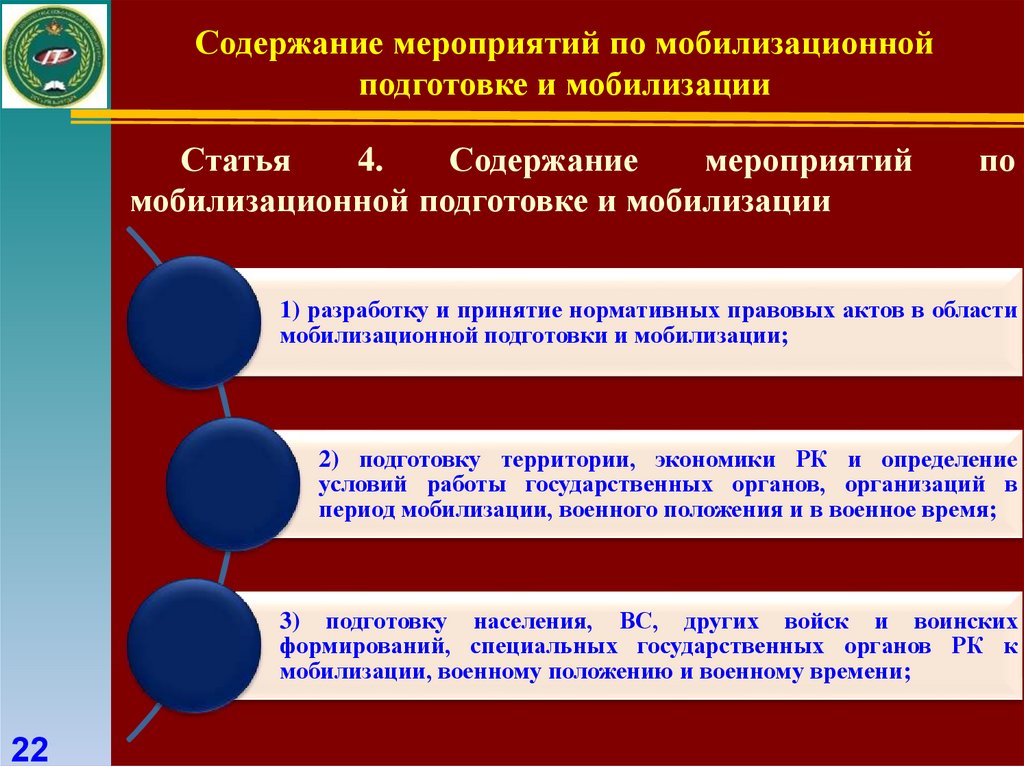 Содержание мероприятий по мобилизационной подготовке и мобилизации

Статья 4. Содержание мероприятий по мобилизационной подготовке и мобилизации

1) разработку и принятие нормативных правовых актов в области мобилизационной подготовки и мобилизации;

2) подготовку территории, экономики РК и определение условий работы государственных органов, организаций в период мобилизации, военного положения и в военное время;

3) подготовку населения, ВС, других войск и воинских формирований, специальных государственных органов РК к мобилизации, военному положению и военному времени;

22